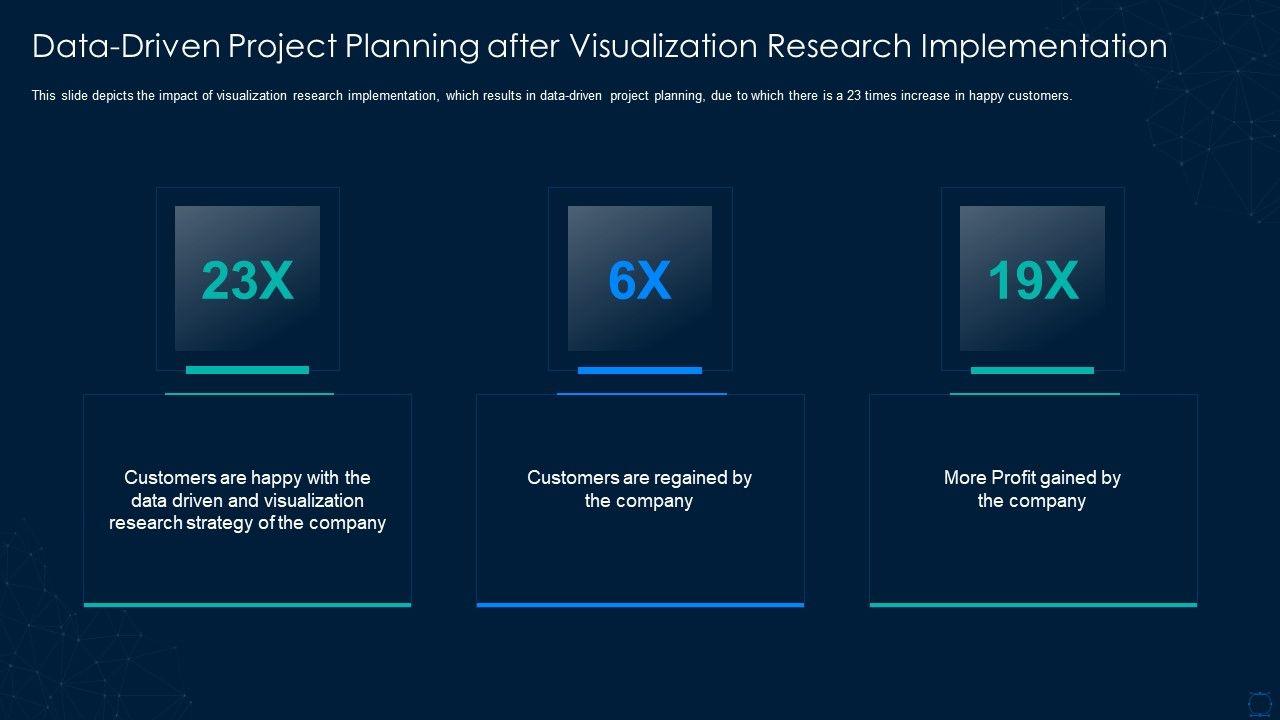 Data-Driven Project Planning after Visualization Research Implementation

This slide depicts the impact of visualization research implementation, which results in data-driven project planning, due to which there is a 23 times increase in happy customers.

23X

Customers are happy with the data driven and visualization research strategy of the company

6X

Customers are regained by the company

19X

More Profit gained by the company